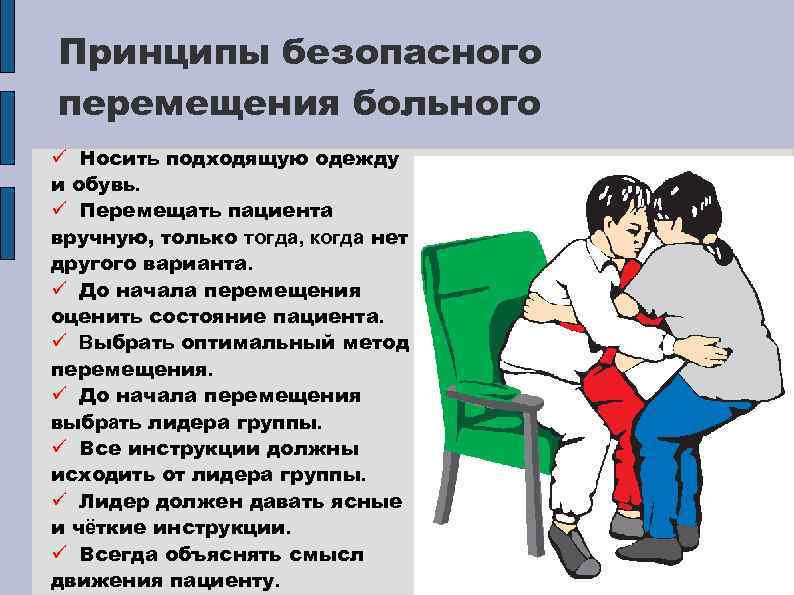 Принципы безопасного перемещения больного

✓ Носить подходящую одежду и обувь.
✓ Перемещать пациента вручную, только тогда, когда нет другого варианта.
✓ До начала перемещения оценить состояние пациента.
✓ Выбрать оптимальный метод перемещения.
✓ До начала перемещения выбрать лидера группы.
✓ Все инструкции должны исходить от лидера группы.
✓ Лидер должен давать ясные и чёткие инструкции.
✓ Всегда объяснять смысл движения пациенту.